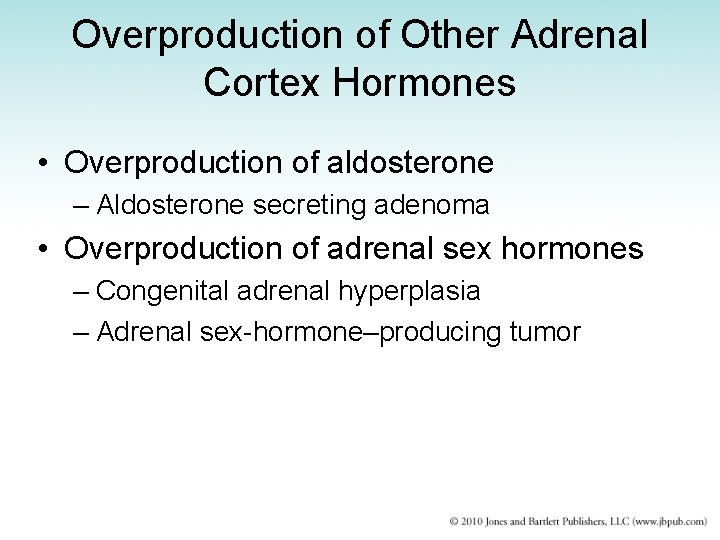 Overproduction of Other Adrenal Cortex Hormones

• Overproduction of aldosterone
– Aldosterone secreting adenoma
• Overproduction of adrenal sex hormones
– Congenital adrenal hyperplasia
– Adrenal sex-hormone–producing tumor

© 2010 Jones and Bartlett Publishers, LLC (www.jbpub.com)